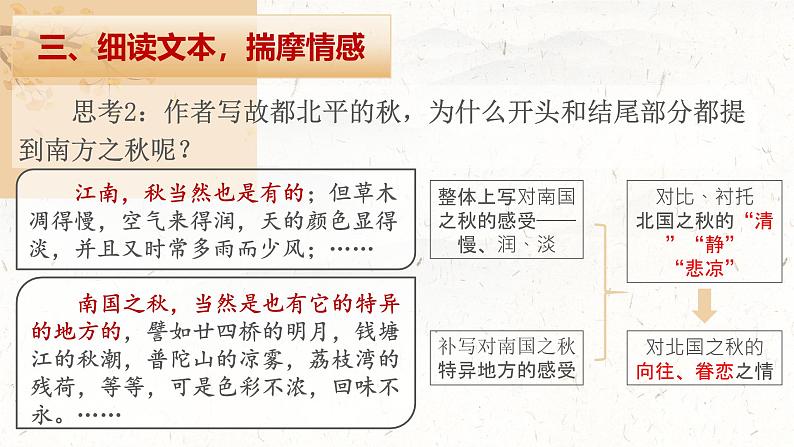 三、细读文本，揣摩情感

思考2：作者写故都北平的秋，为什么开头和结尾部分都提到南方之秋呢？

江南，秋当然也是有的；但草木凋得慢，空气来得润，天的颜色显得淡，并且又时常多雨而少风；……

南国之秋，当然是也有它的特异的地方的，譬如廿四桥的明月，钱塘江的秋潮，普陀山的凉雾，荔枝湾的残荷，等等，可是色彩不浓，回味不永。……

整体上写对南国之秋的感受——慢、润、淡

补写对南国之秋特异地方的感受

对比、衬托北国之秋的“清”“静”“悲凉”

对北国之秋的向往、眷恋之情